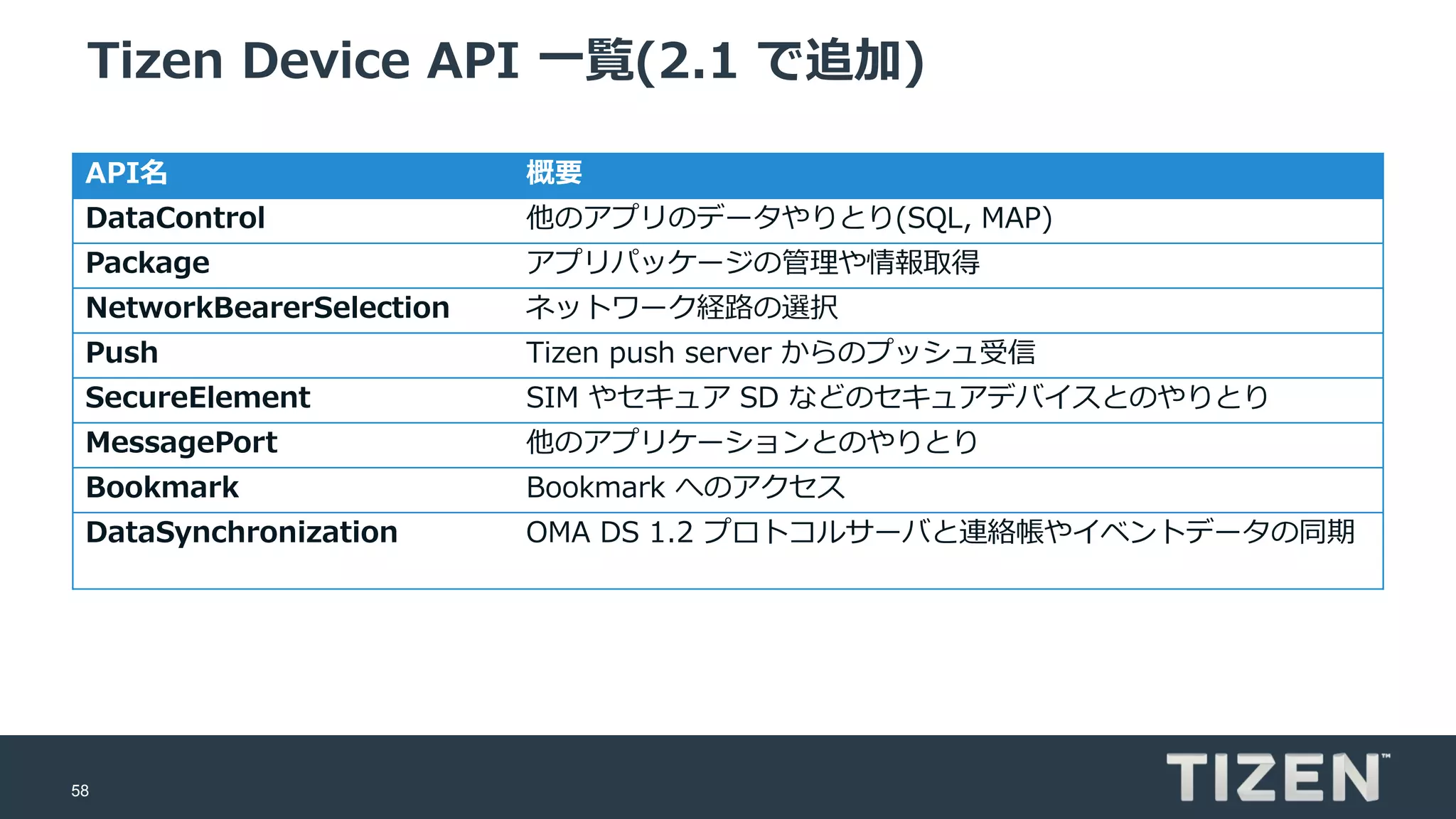 Tizen Device API 一覧(2.1 で追加)

| API名 | 概要 |
|---|---|
| DataControl | 他のアプリのデータやりとり(SQL, MAP) |
| Package | アプリパッケージの管理や情報取得 |
| NetworkBearerSelection | ネットワーク経路の選択 |
| Push | Tizen push server からのプッシュ受信 |
| SecureElement | SIM やセキュア SD などのセキュアデバイスとのやりとり |
| MessagePort | 他のアプリケーションとのやりとり |
| Bookmark | Bookmark へのアクセス |
| DataSynchronization | OMA DS 1.2 プロトコルサーバと連絡帳やイベントデータの同期 |

58

TIZEN™